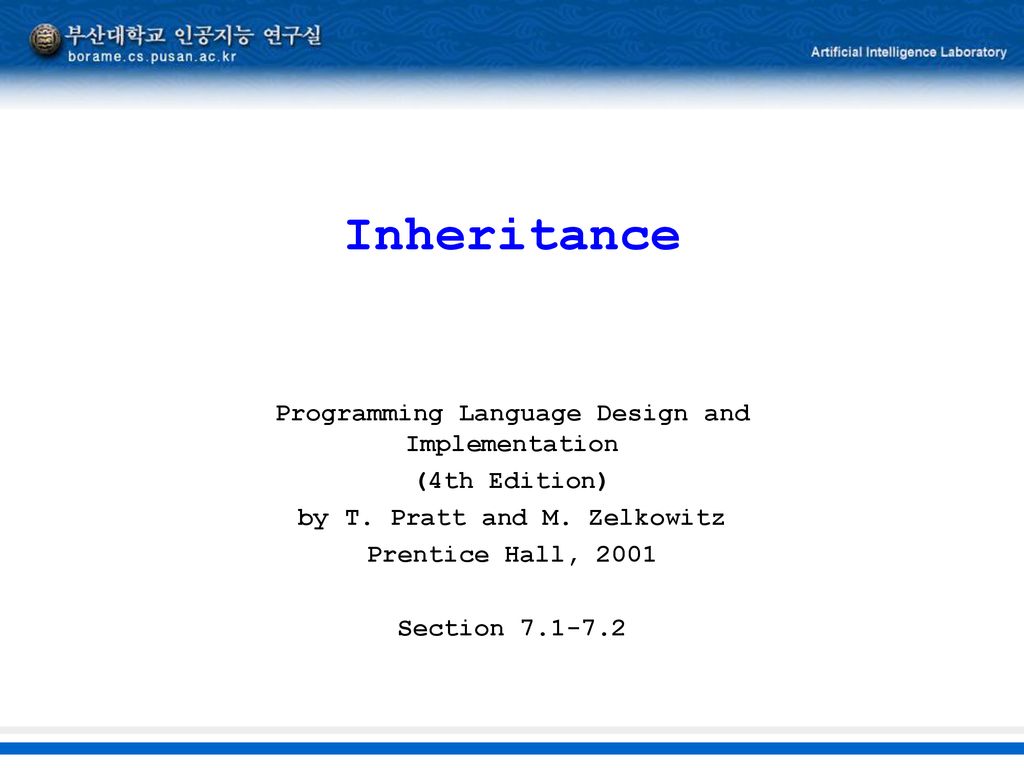 부산대학교 인공지능 연구실
borame.cs.pusan.ac.kr

Artificial Intelligence Laboratory

Inheritance

Programming Language Design and Implementation
(4th Edition)
by T. Pratt and M. Zelkowitz
Prentice Hall, 2001

Section 7.1-7.2